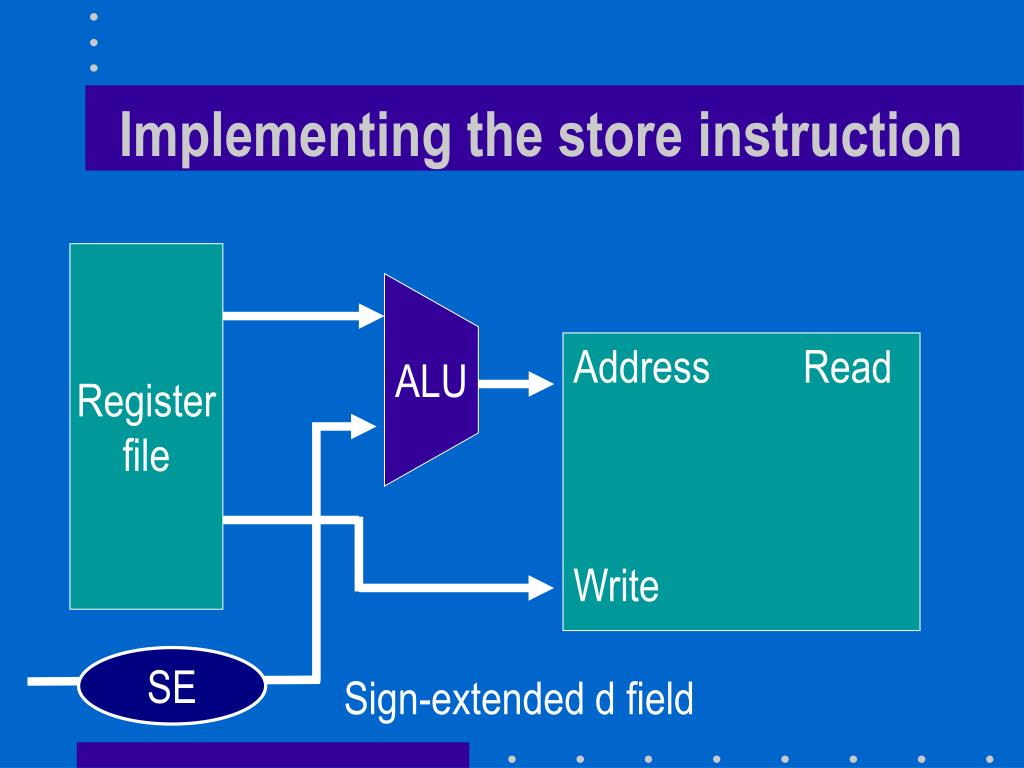 Implementing the store instruction

Register file

ALU

Address

Read

Write

SE

Sign-extended d field